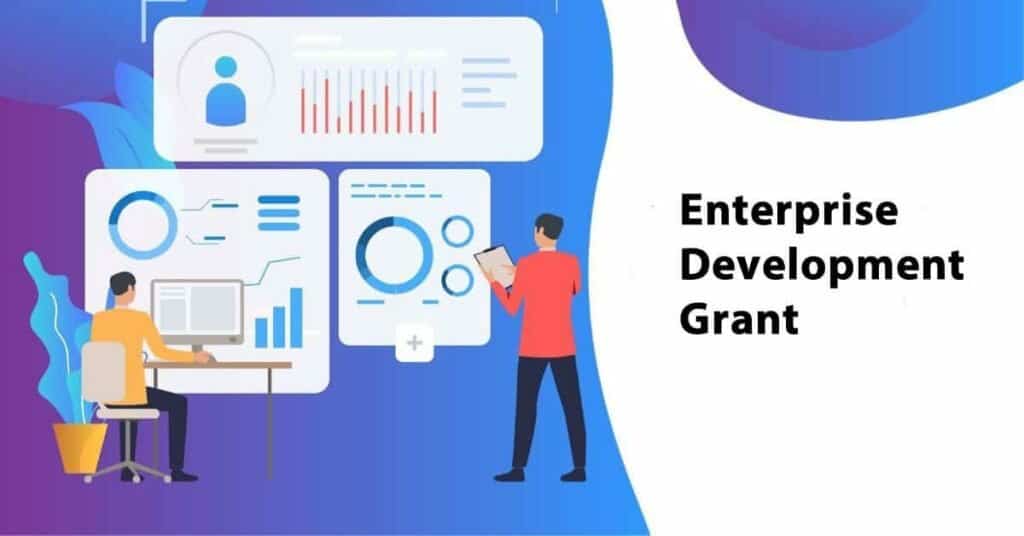 Enterprise Development Grant